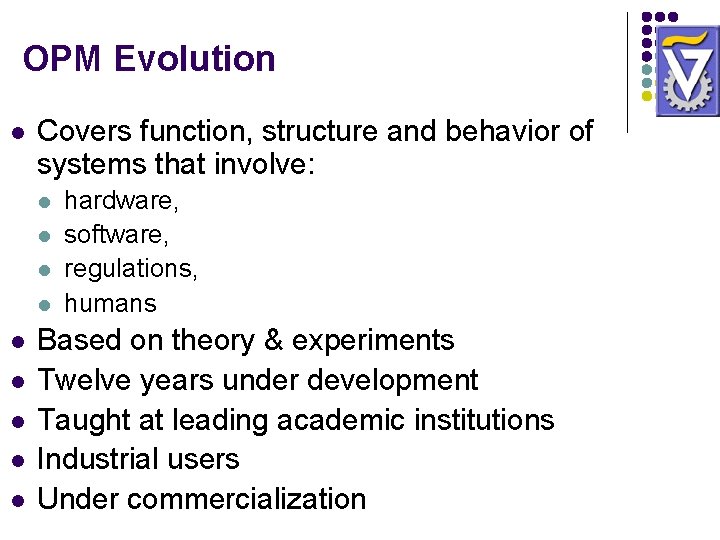 OPM Evolution

- Covers function, structure and behavior of systems that involve:
  - hardware,
  - software,
  - regulations,
  - humans
- Based on theory & experiments
- Twelve years under development
- Taught at leading academic institutions
- Industrial users
- Under commercialization